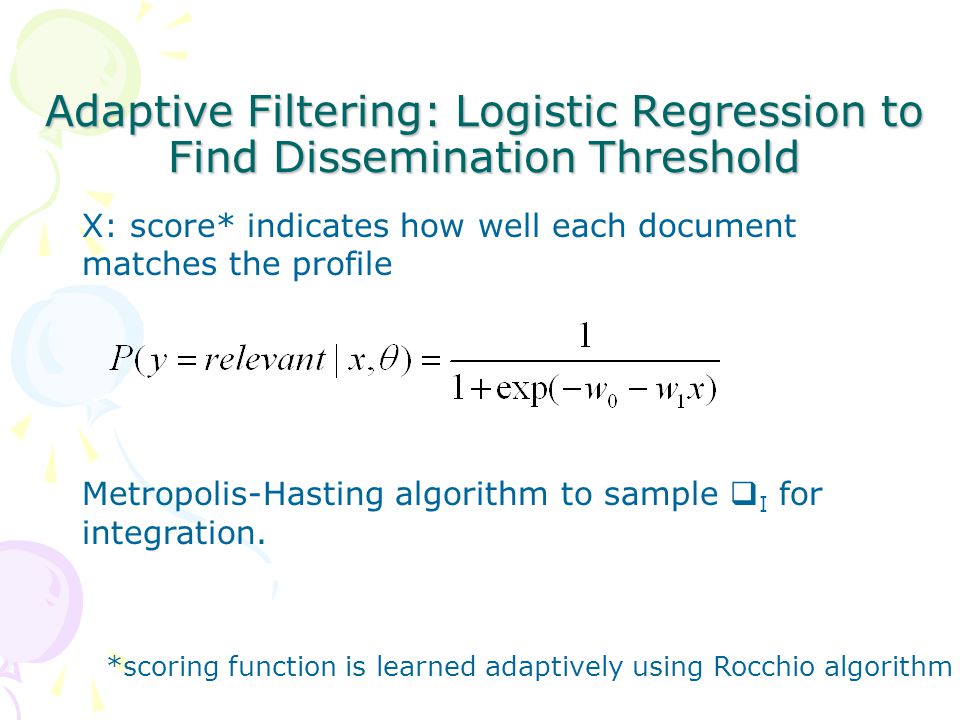 Adaptive Filtering: Logistic Regression to Find Dissemination Threshold

X: score* indicates how well each document matches the profile

$P(y = relevant \mid x, \theta) = \frac{1}{1 + \exp(-w_0 - w_1 x)}$

Metropolis-Hasting algorithm to sample ❑$_I$ for integration.

*scoring function is learned adaptively using Rocchio algorithm